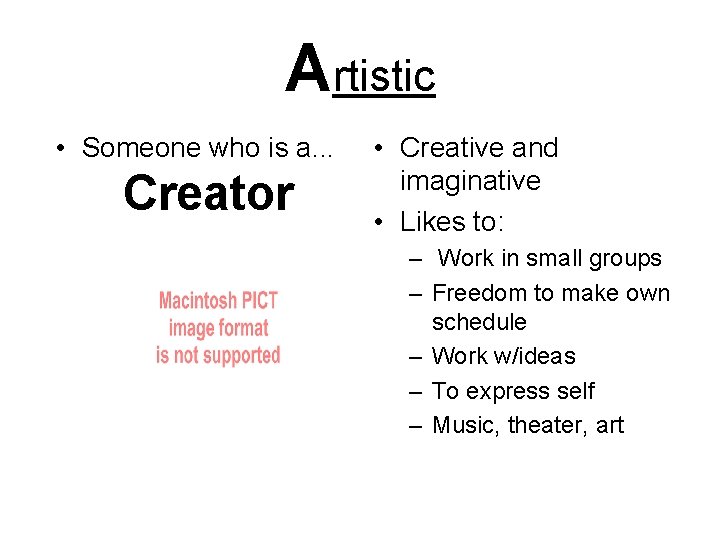 Artistic

• Someone who is a...

Creator

Macintosh PICT image format is not supported

• Creative and imaginative

• Likes to:

– Work in small groups

– Freedom to make own schedule

– Work w/ideas

– To express self

– Music, theater, art